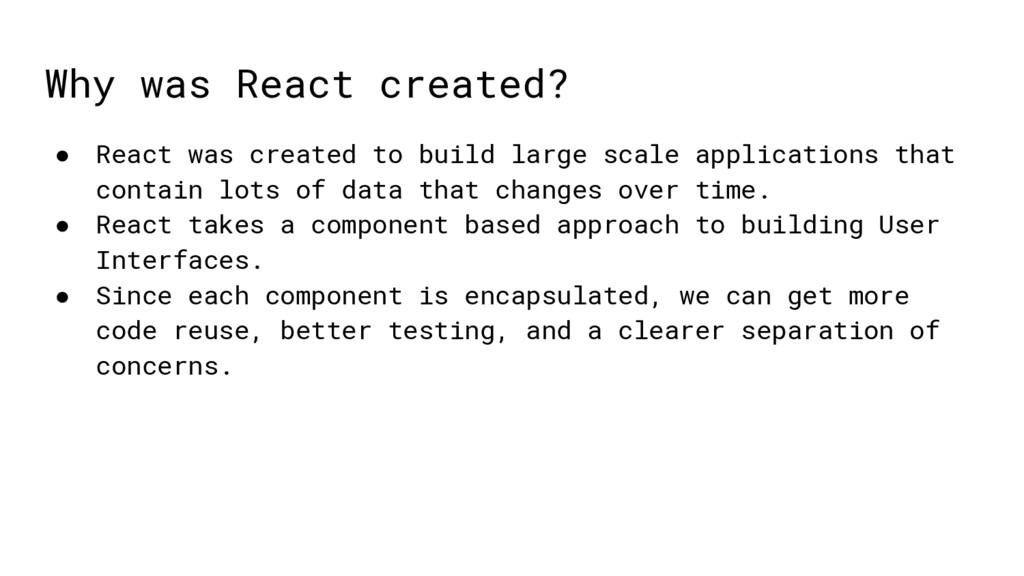 Why was React created?

● React was created to build large scale applications that contain lots of data that changes over time.
● React takes a component based approach to building User Interfaces.
● Since each component is encapsulated, we can get more code reuse, better testing, and a clearer separation of concerns.